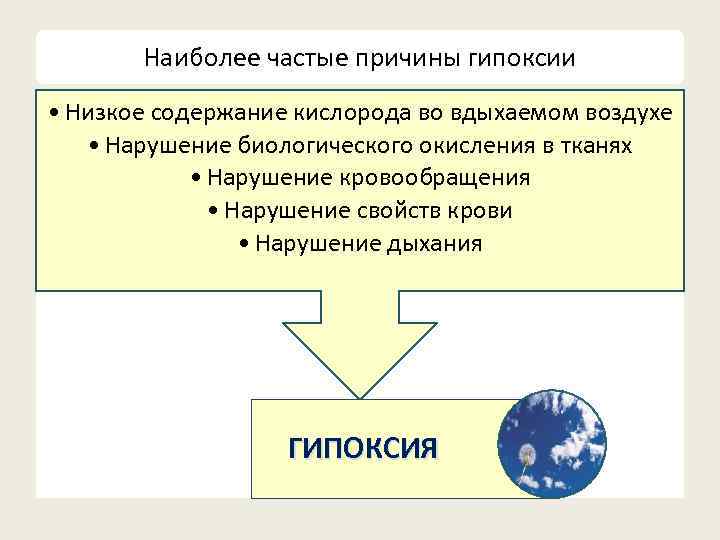 Наиболее частые причины гипоксии

• Низкое содержание кислорода во вдыхаемом воздухе
• Нарушение биологического окисления в тканях
• Нарушение кровообращения
• Нарушение свойств крови
• Нарушение дыхания

ГИПОКСИЯ